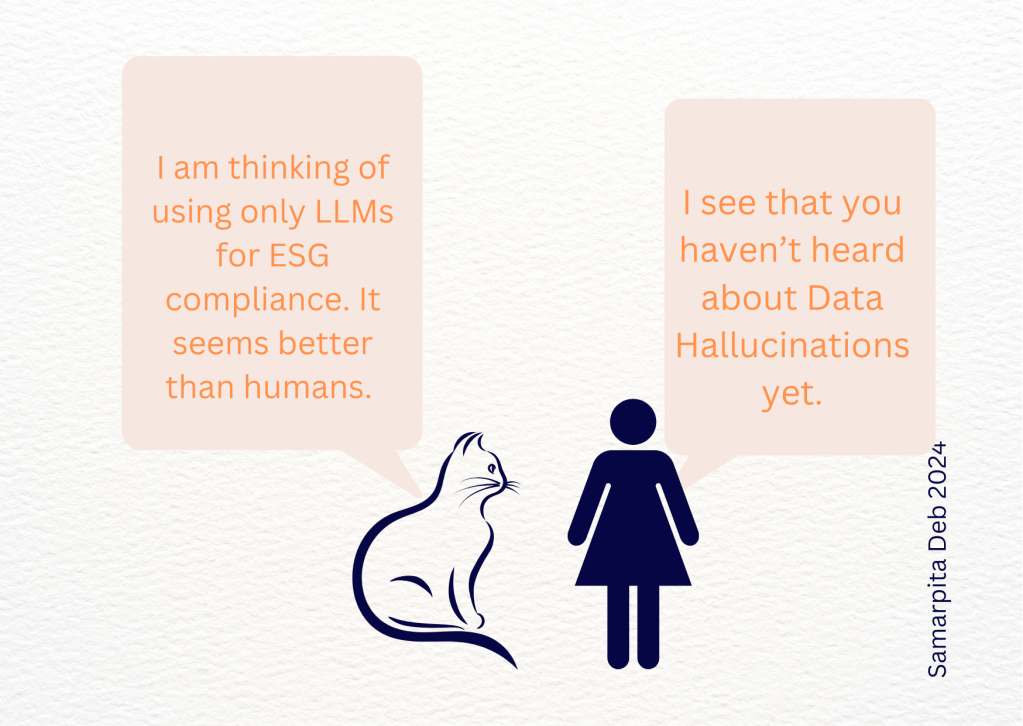 I am thinking of using only LLMs for ESG compliance. It seems better than humans.

I see that you haven’t heard about Data Hallucinations yet.

Samarpita Deb 2024